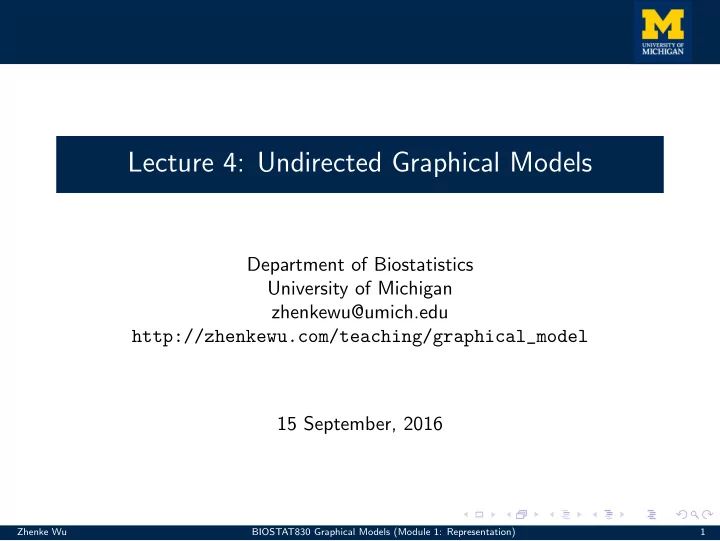 M
UNIVERSITY OF
MICHIGAN

Lecture 4: Undirected Graphical Models

Department of Biostatistics
University of Michigan
zhenkewu@umich.edu
http://zhenkewu.com/teaching/graphical_model

15 September, 2016

Zhenke Wu BIOSTAT830 Graphical Models (Module 1: Representation) 1